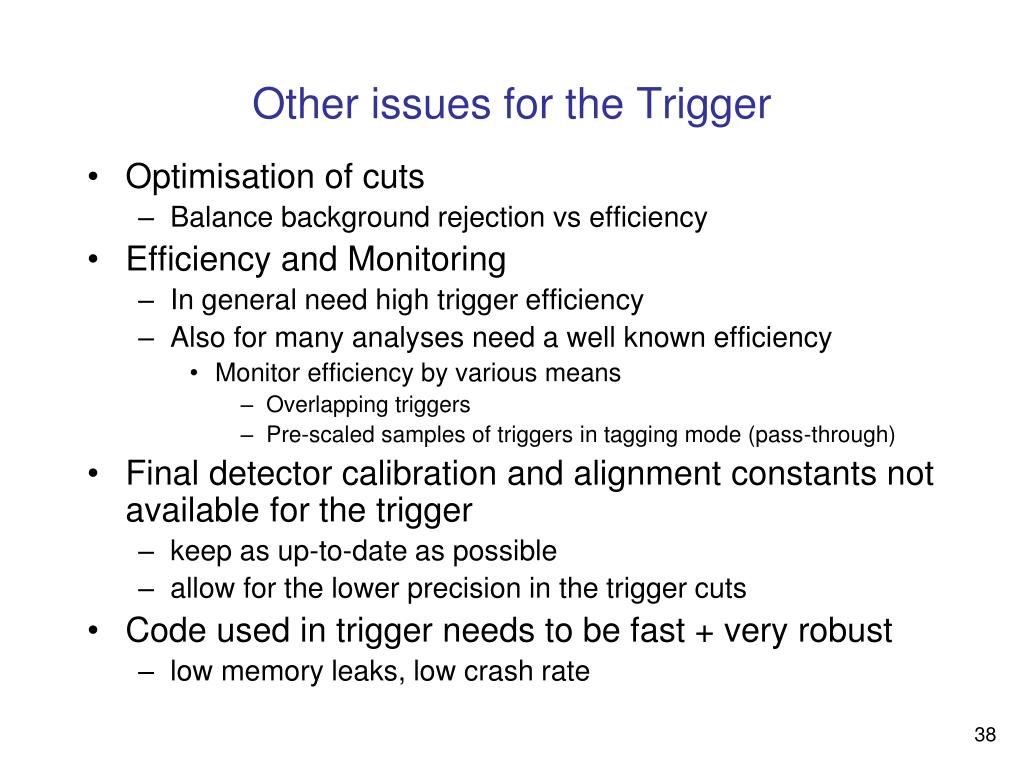 Other issues for the Trigger

• Optimisation of cuts
  – Balance background rejection vs efficiency
• Efficiency and Monitoring
  – In general need high trigger efficiency
  – Also for many analyses need a well known efficiency
    • Monitor efficiency by various means
      – Overlapping triggers
      – Pre-scaled samples of triggers in tagging mode (pass-through)
• Final detector calibration and alignment constants not available for the trigger
  – keep as up-to-date as possible
  – allow for the lower precision in the trigger cuts
• Code used in trigger needs to be fast + very robust
  – low memory leaks, low crash rate

38